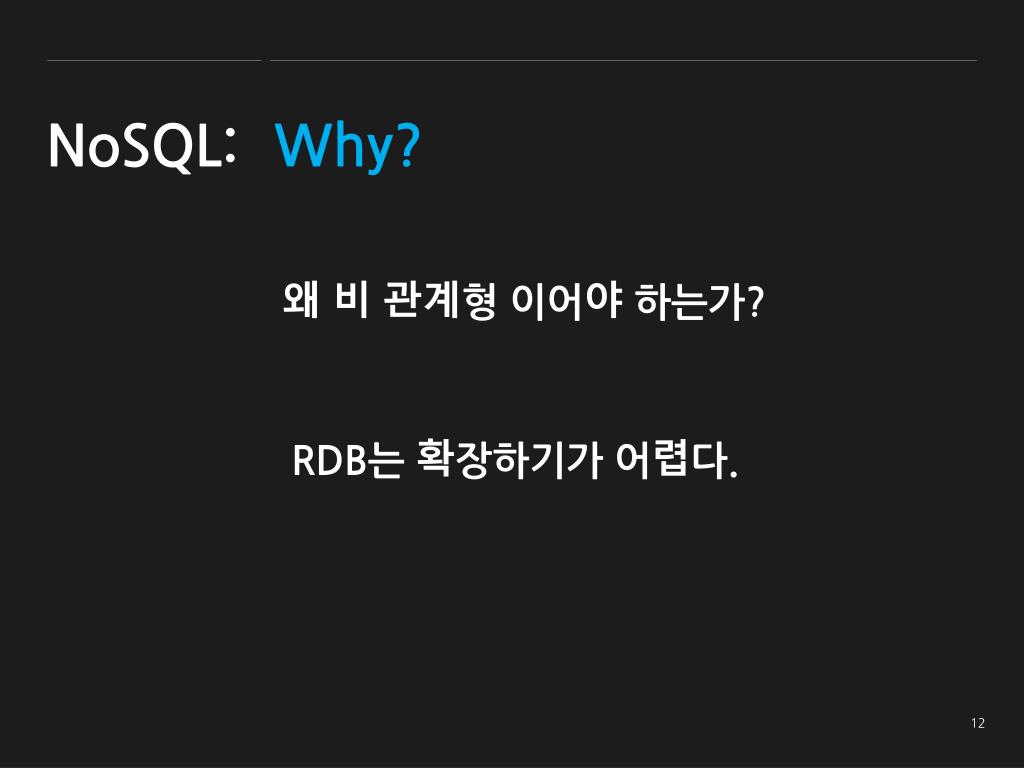 NoSQL: Why?

왜 비 관계형 이어야 하는가?

RDB는 확장하기가 어렵다.

12